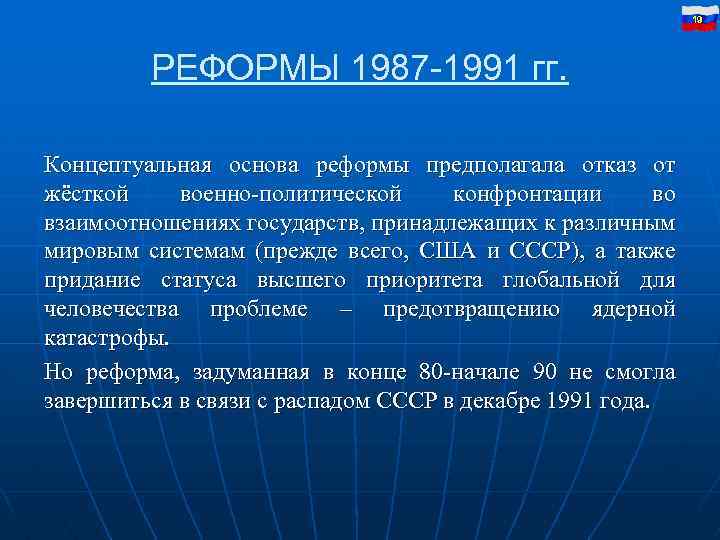 19

РЕФОРМЫ 1987-1991 гг.

Концептуальная основа реформы предполагала отказ от жёсткой военно-политической конфронтации во взаимоотношениях государств, принадлежащих к различным мировым системам (прежде всего, США и СССР), а также придание статуса высшего приоритета глобальной для человечества проблеме – предотвращению ядерной катастрофы.

Но реформа, задуманная в конце 80-начале 90 не смогла завершиться в связи с распадом СССР в декабре 1991 года.